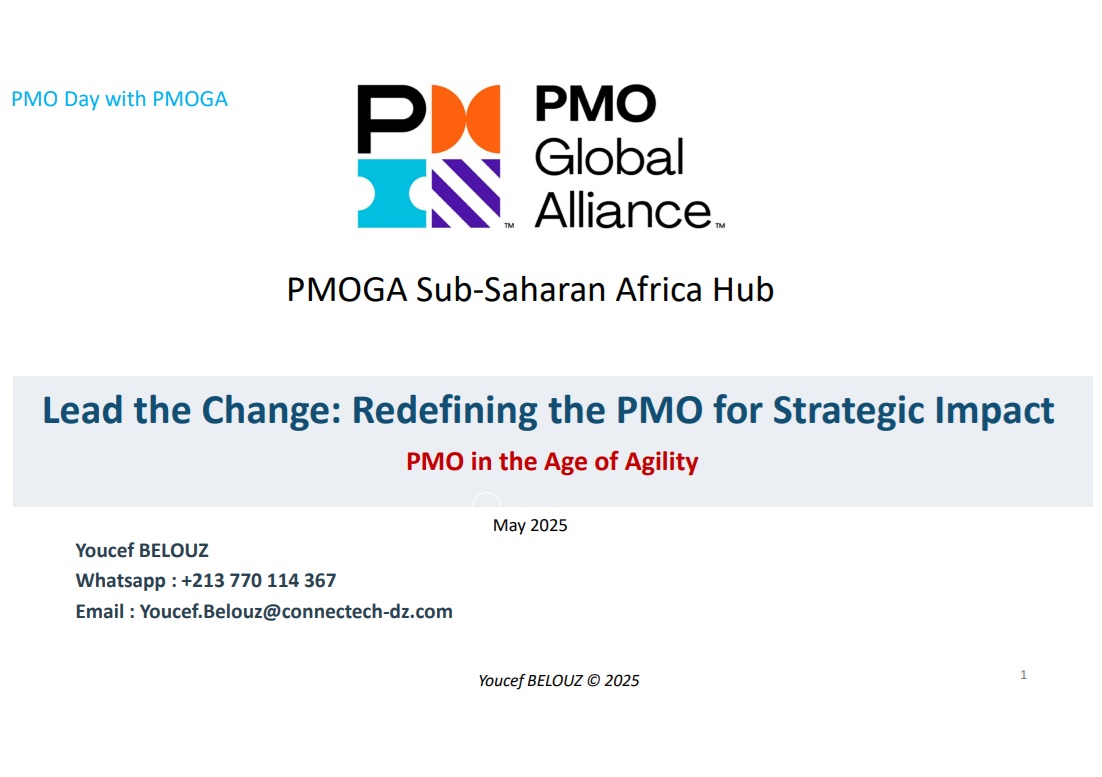 PMO Day with PMOGA

PMO Global Alliance™

PMOGA Sub-Saharan Africa Hub

Lead the Change: Redefining the PMO for Strategic Impact

PMO in the Age of Agility

May 2025

Youcef BELOUZ
Whatsapp : +213 770 114 367
Email : Youcef.Belouz@connectech-dz.com

Youcef BELOUZ © 2025

1